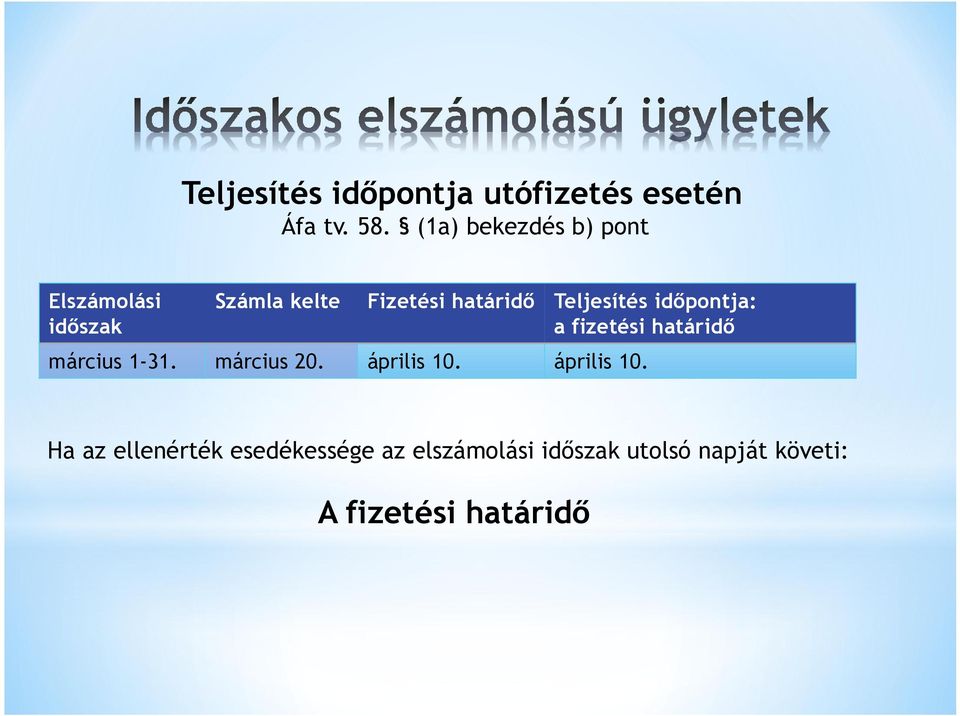 Időszakos elszámolású ügyletek

Teljesítés időpontja utófizetés esetén
Áfa tv. 58. § (1a) bekezdés b) pont

| Elszámolási időszak | Számla kelte | Fizetési határidő | Teljesítés időpontja: a fizetési határidő |
|---|---|---|---|
| március 1-31. | március 20. | április 10. | április 10. |

Ha az ellenérték esedékessége az elszámolási időszak utolsó napját követi:

A fizetési határidő